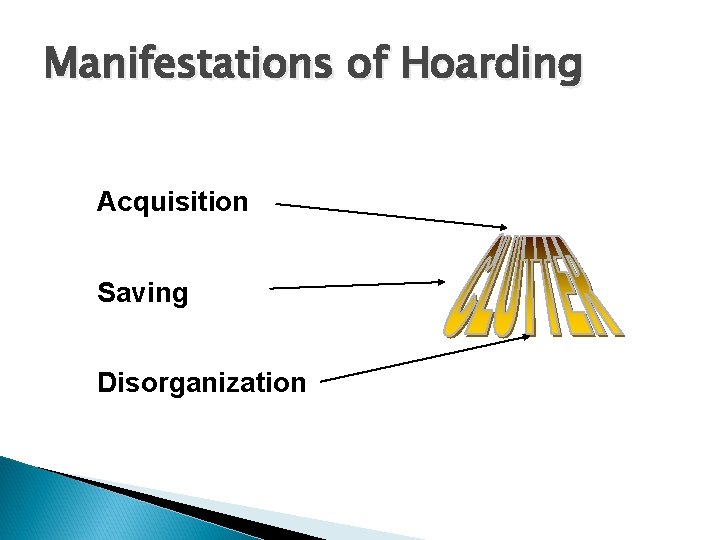 Manifestations of Hoarding

Acquisition

Saving

Disorganization

CLUTTER